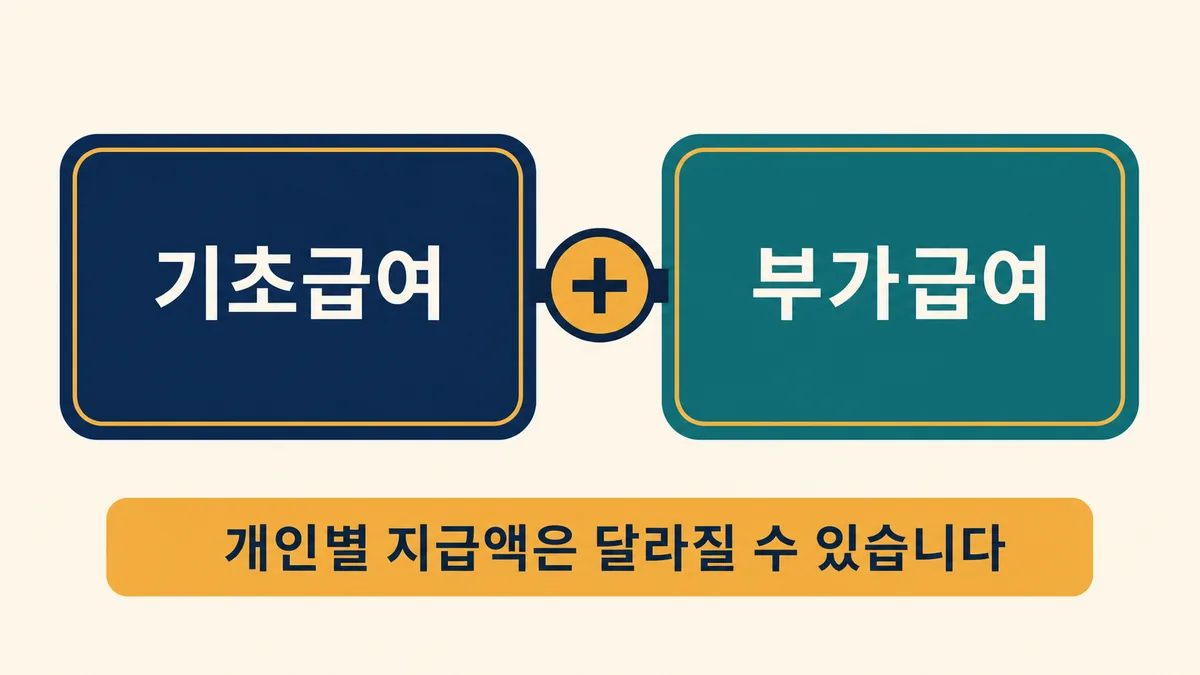 기초급여

+

부가급여

개인별 지급액은 달라질 수 있습니다